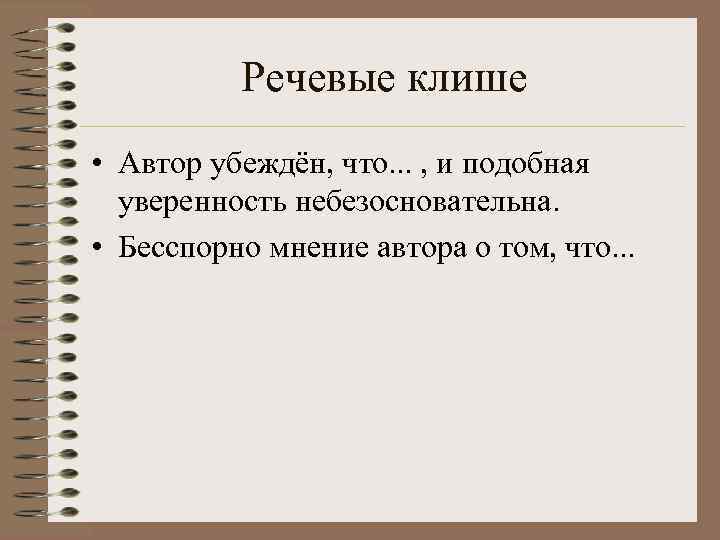 Речевые клише

• Автор убеждён, что... , и подобная уверенность небезосновательна.
• Бесспорно мнение автора о том, что...